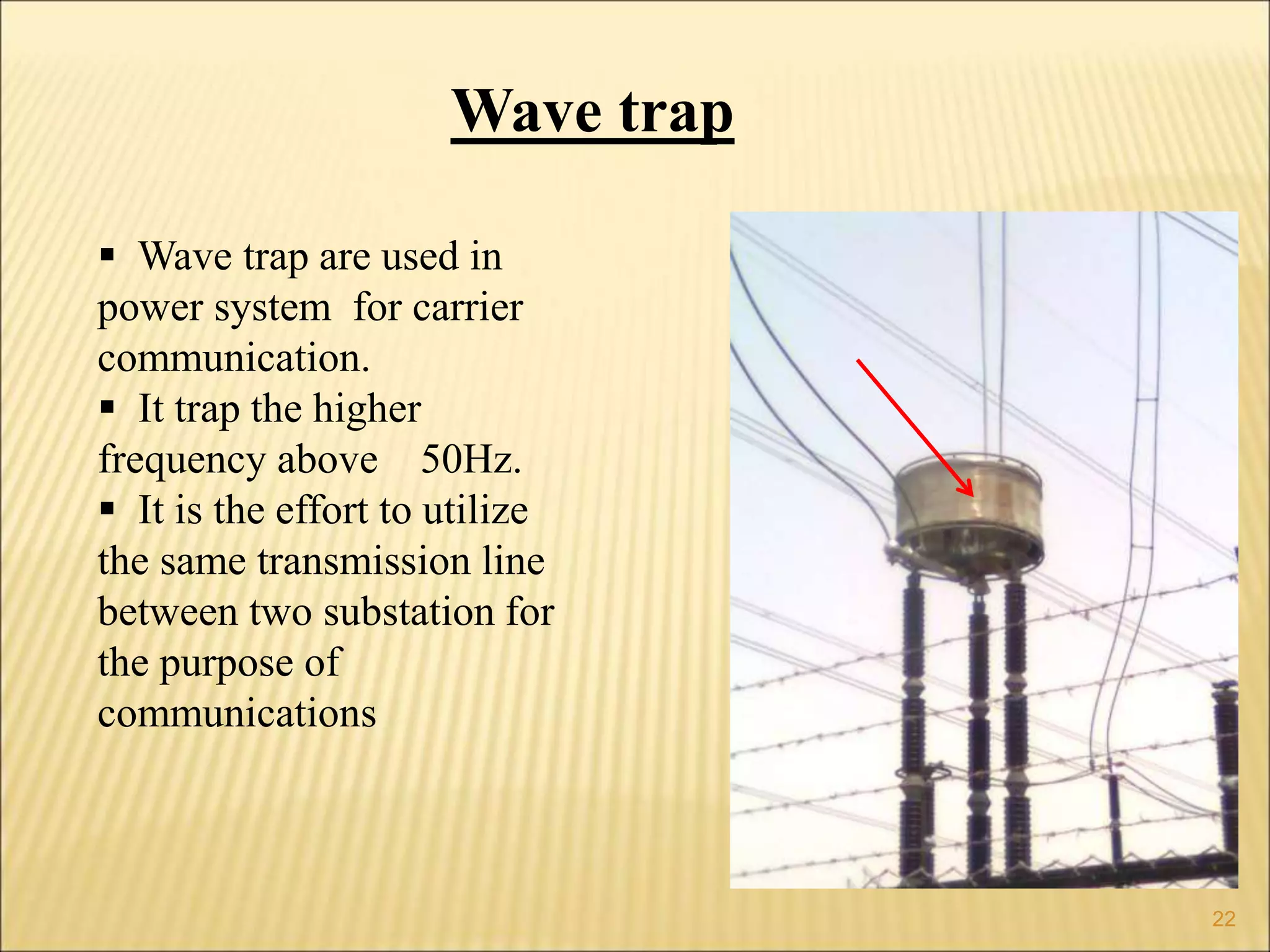 Wave trap

▪ Wave trap are used in power system for carrier communication.
▪ It trap the higher frequency above 50Hz.
▪ It is the effort to utilize the same transmission line between two substation for the purpose of communications

22